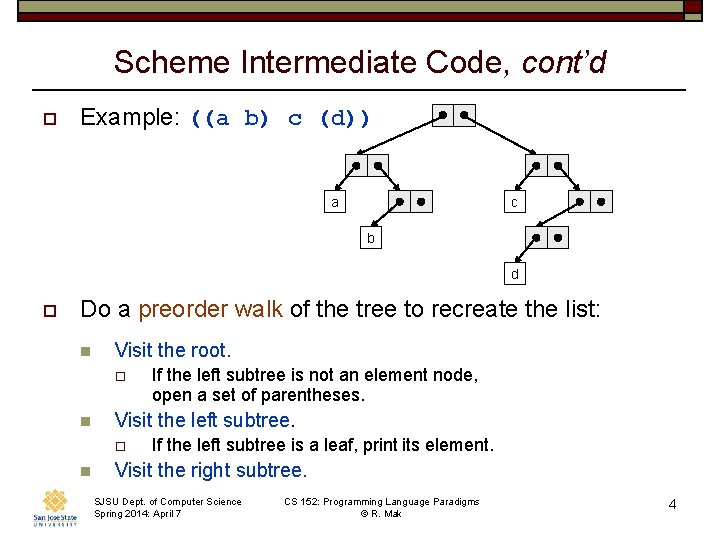 Scheme Intermediate Code, cont'd

Example: ((a b) c (d))

a

b

c

d

Do a preorder walk of the tree to recreate the list:

Visit the root.

If the left subtree is not an element node, open a set of parentheses.

Visit the left subtree.

If the left subtree is a leaf, print its element.

Visit the right subtree.

San José State UNIVERSITY

SJSU Dept. of Computer Science
Spring 2014: April 7

CS 152: Programming Language Paradigms
© R. Mak

4